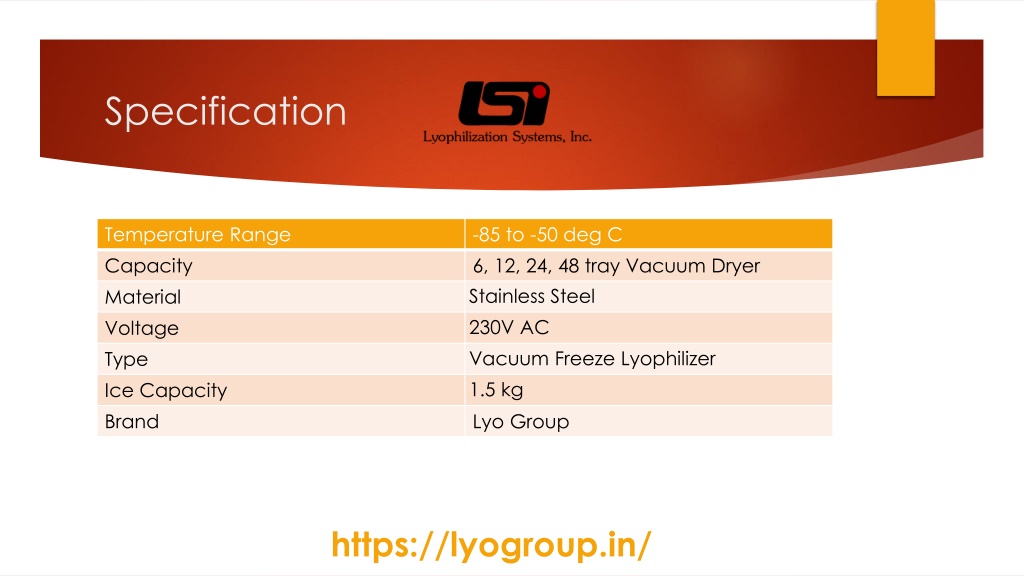 Specification

LSI
Lyophilization Systems, Inc.

| Temperature Range | -85 to -50 deg C |
|---|---|
| Capacity | 6, 12, 24, 48 tray Vacuum Dryer |
| Material | Stainless Steel |
| Voltage | 230V AC |
| Type | Vacuum Freeze Lyophilizer |
| Ice Capacity | 1.5 kg |
| Brand | Lyo Group |

https://lyogroup.in/